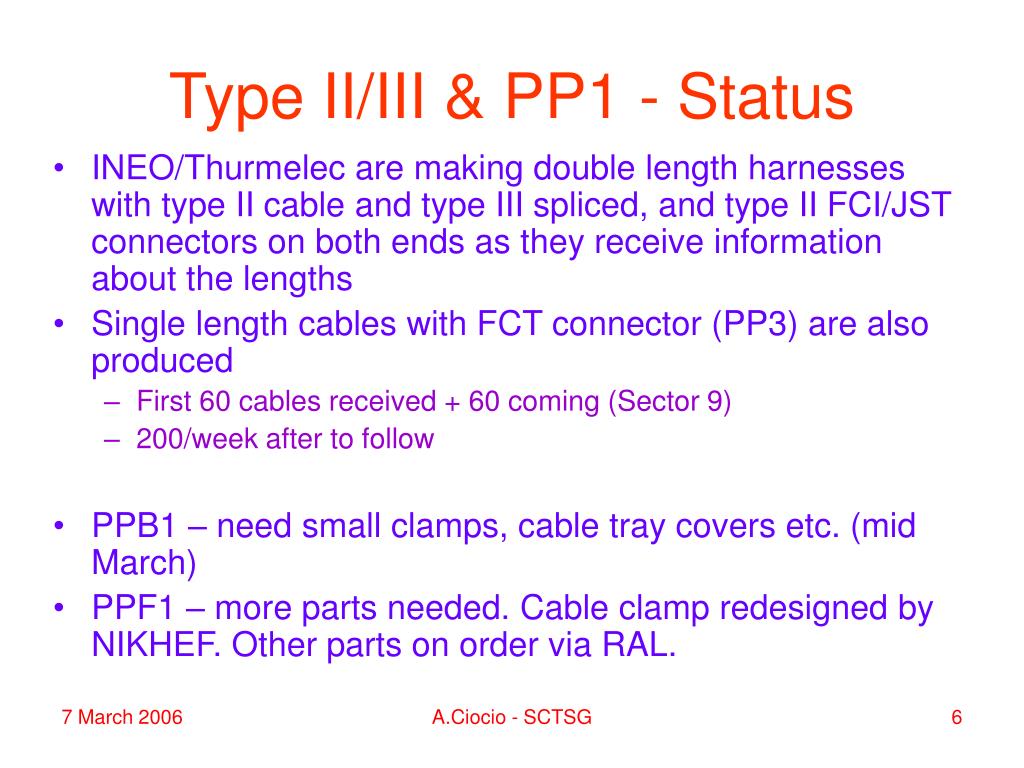 Type II/III & PP1 - Status

• INEO/Thurmelec are making double length harnesses with type II cable and type III spliced, and type II FCI/JST connectors on both ends as they receive information about the lengths
• Single length cables with FCT connector (PP3) are also produced
– First 60 cables received + 60 coming (Sector 9)
– 200/week after to follow

• PPB1 – need small clamps, cable tray covers etc. (mid March)
• PPF1 – more parts needed. Cable clamp redesigned by NIKHEF. Other parts on order via RAL.

7 March 2006
A.Ciocio - SCTSG
6